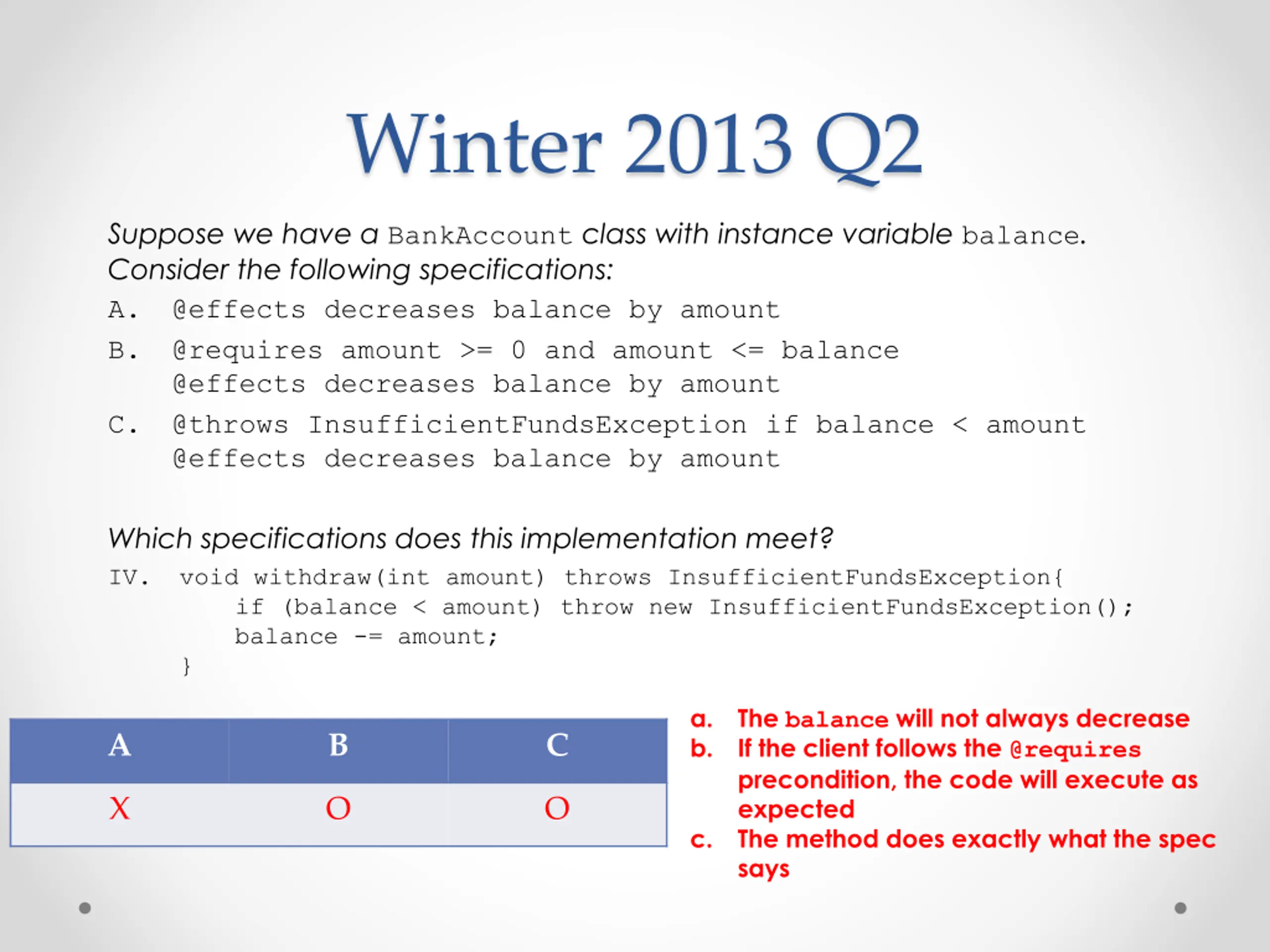 Winter 2013 Q2

Suppose we have a BankAccount class with instance variable balance. Consider the following specifications:

A. @effects decreases balance by amount

B. @requires amount >= 0 and amount <= balance
@effects decreases balance by amount

C. @throws InsufficientFundsException if balance < amount
@effects decreases balance by amount

Which specifications does this implementation meet?

IV. void withdraw(int amount) throws InsufficientFundsException{
if (balance < amount) throw new InsufficientFundsException();
balance -= amount;
}

| A | B | C |
|---|---|---|
| X | O | O |

a. The balance will not always decrease
b. If the client follows the @requires precondition, the code will execute as expected
c. The method does exactly what the spec says